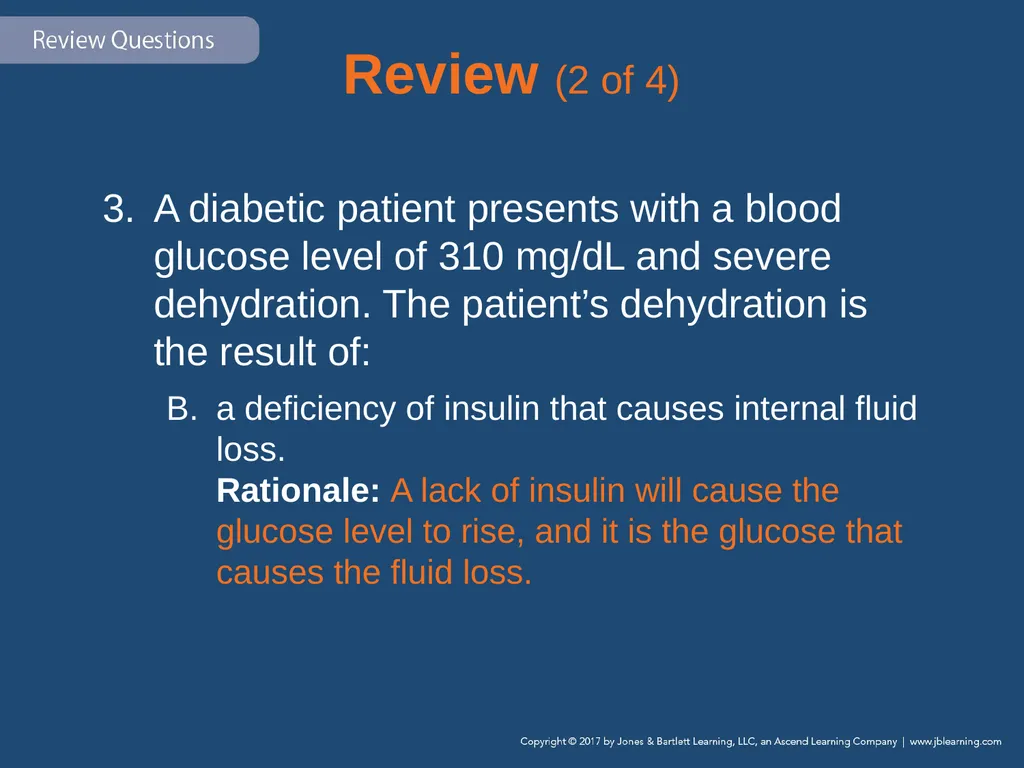 Review Questions

Review (2 of 4)

3. A diabetic patient presents with a blood glucose level of 310 mg/dL and severe dehydration. The patient’s dehydration is the result of:

B. a deficiency of insulin that causes internal fluid loss.
Rationale: A lack of insulin will cause the glucose level to rise, and it is the glucose that causes the fluid loss.

Copyright © 2017 by Jones & Bartlett Learning, LLC, an Ascend Learning Company | www.jblearning.com